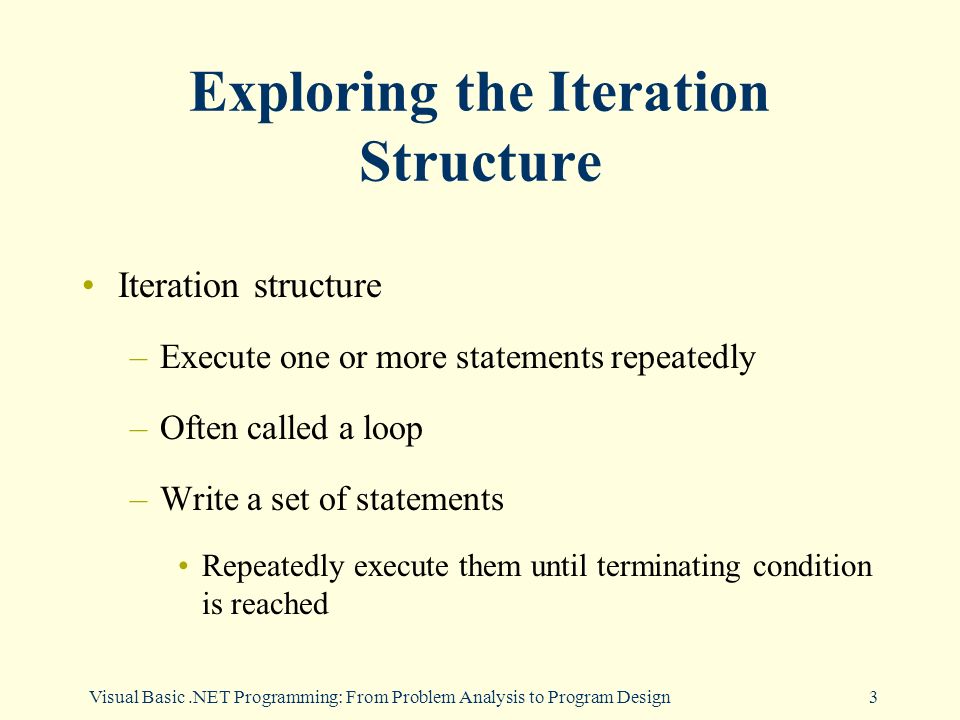 Exploring the Iteration Structure

• Iteration structure

– Execute one or more statements repeatedly

– Often called a loop

– Write a set of statements

• Repeatedly execute them until terminating condition is reached

Visual Basic .NET Programming: From Problem Analysis to Program Design

3